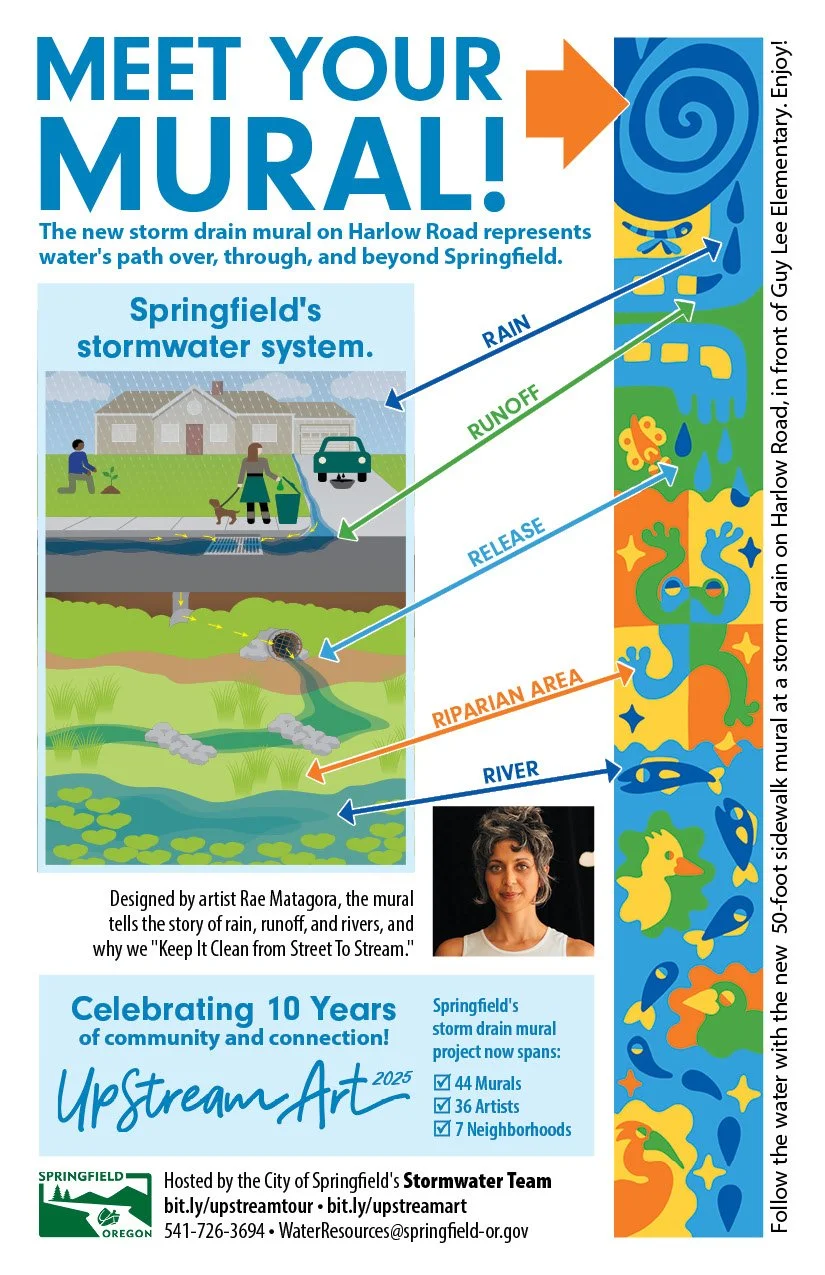 MEET YOUR MURAL!

The new storm drain mural on Harlow Road represents water's path over, through, and beyond Springfield.

Springfield's stormwater system.

RAIN

RUNOFF

RELEASE

RIPARIAN AREA

RIVER

Designed by artist Rae Matagora, the mural tells the story of rain, runoff, and rivers, and why we "Keep It Clean from Street To Stream."

Celebrating 10 Years of community and connection!

UpStream Art 2025

Springfield's storm drain mural project now spans:
☑ 44 Murals
☑ 36 Artists
☑ 7 Neighborhoods

SPRINGFIELD OREGON

Hosted by the City of Springfield's Stormwater Team
bit.ly/upstreamtour • bit.ly/upstreamart
541-726-3694 • WaterResources@springfield-or.gov

Follow the water with the new 50-foot sidewalk mural at a storm drain on Harlow Road, in front of Guy Lee Elementary. Enjoy!